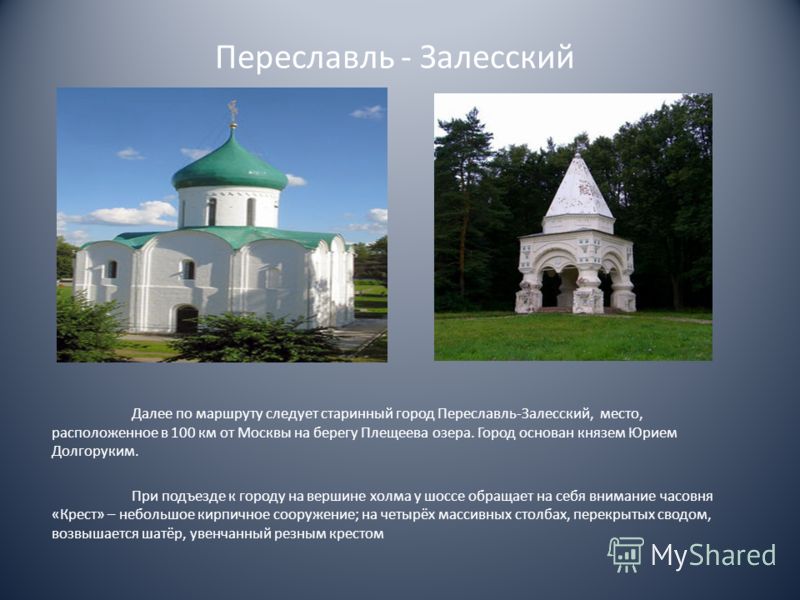 Переславль - Залесский

Далее по маршруту следует старинный город Переславль-Залесский, место, расположенное в 100 км от Москвы на берегу Плещеева озера. Город основан князем Юрием Долгоруким.

При подъезде к городу на вершине холма у шоссе обращает на себя внимание часовня «Крест» – небольшое кирпичное сооружение; на четырёх массивных столбах, перекрытых сводом, возвышается шатёр, увенчанный резным крестом

MyShared